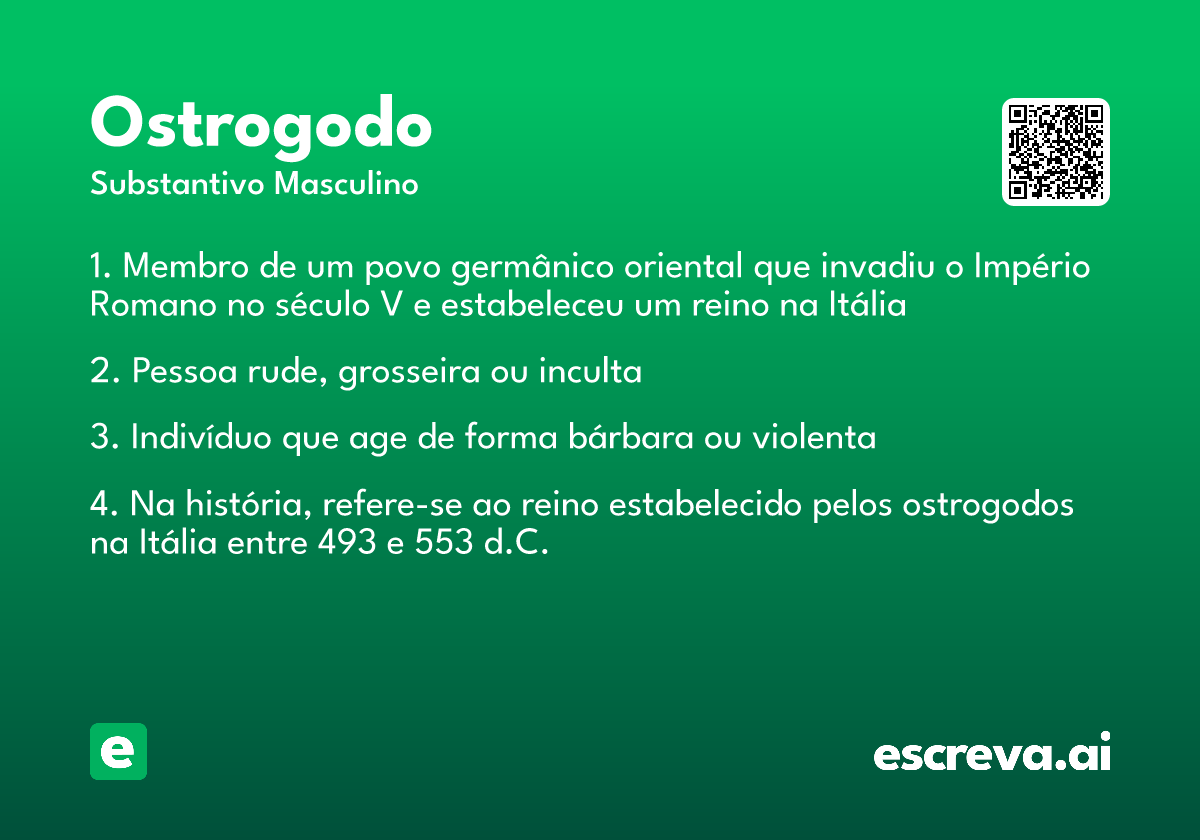 Ostrogodo
Substantivo Masculino

1. Membro de um povo germânico oriental que invadiu o Império Romano no século V e estabeleceu um reino na Itália

2. Pessoa rude, grosseira ou inculta

3. Indivíduo que age de forma bárbara ou violenta

4. Na história, refere-se ao reino estabelecido pelos ostrogodos na Itália entre 493 e 553 d.C.

e

escreva.ai